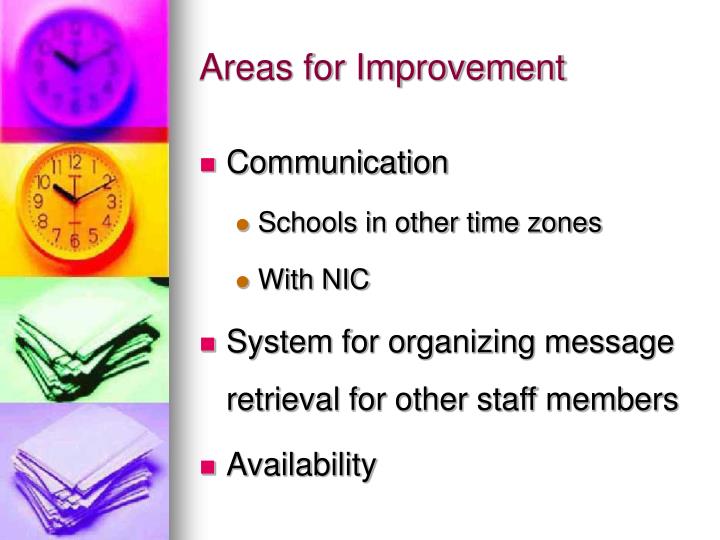 Areas for Improvement

Communication

Schools in other time zones

With NIC

System for organizing message retrieval for other staff members

Availability